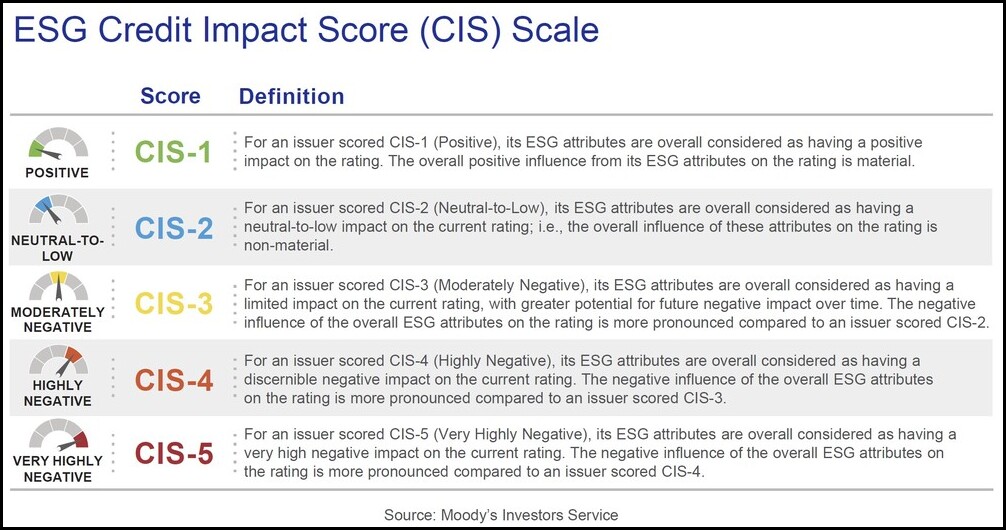 ESG Credit Impact Score (CIS) Scale

| | Score | Definition |
|---|---|---|
| POSITIVE | CIS-1 | For an issuer scored CIS-1 (Positive), its ESG attributes are overall considered as having a positive impact on the rating. The overall positive influence from its ESG attributes on the rating is material. |
| NEUTRAL-TO-LOW | CIS-2 | For an issuer scored CIS-2 (Neutral-to-Low), its ESG attributes are overall considered as having a neutral-to-low impact on the current rating; i.e., the overall influence of these attributes on the rating is non-material. |
| MODERATELY NEGATIVE | CIS-3 | For an issuer scored CIS-3 (Moderately Negative), its ESG attributes are overall considered as having a limited impact on the current rating, with greater potential for future negative impact over time. The negative influence of the overall ESG attributes on the rating is more pronounced compared to an issuer scored CIS-2. |
| HIGHLY NEGATIVE | CIS-4 | For an issuer scored CIS-4 (Highly Negative), its ESG attributes are overall considered as having a discernible negative impact on the current rating. The negative influence of the overall ESG attributes on the rating is more pronounced compared to an issuer scored CIS-3. |
| VERY HIGHLY NEGATIVE | CIS-5 | For an issuer scored CIS-5 (Very Highly Negative), its ESG attributes are overall considered as having a very high negative impact on the current rating. The negative influence of the overall ESG attributes on the rating is more pronounced compared to an issuer scored CIS-4. |

Source: Moody's Investors Service